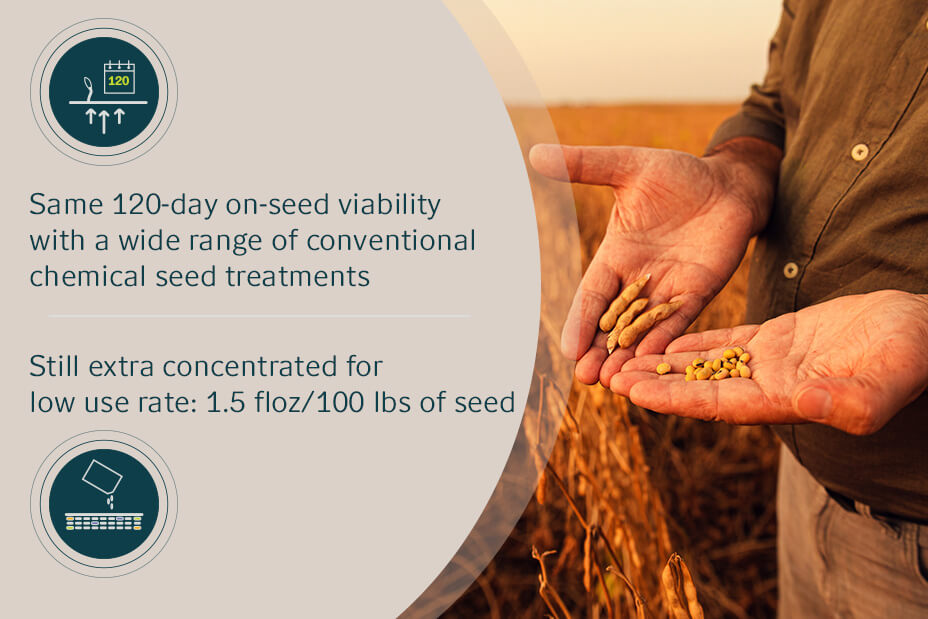 120

Same 120-day on-seed viability with a wide range of conventional chemical seed treatments

Still extra concentrated for low use rate: 1.5 floz/100 lbs of seed